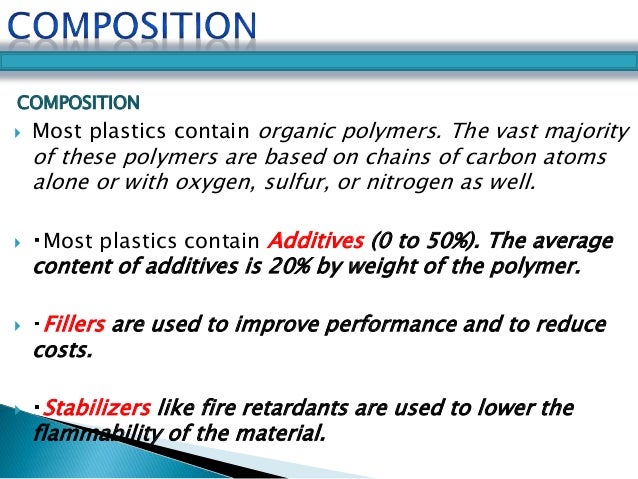 COMPOSITION

COMPOSITION

Most plastics contain organic polymers. The vast majority of these polymers are based on chains of carbon atoms alone or with oxygen, sulfur, or nitrogen as well.

▪Most plastics contain Additives (0 to 50%). The average content of additives is 20% by weight of the polymer.

▪Fillers are used to improve performance and to reduce costs.

▪Stabilizers like fire retardants are used to lower the flammability of the material.